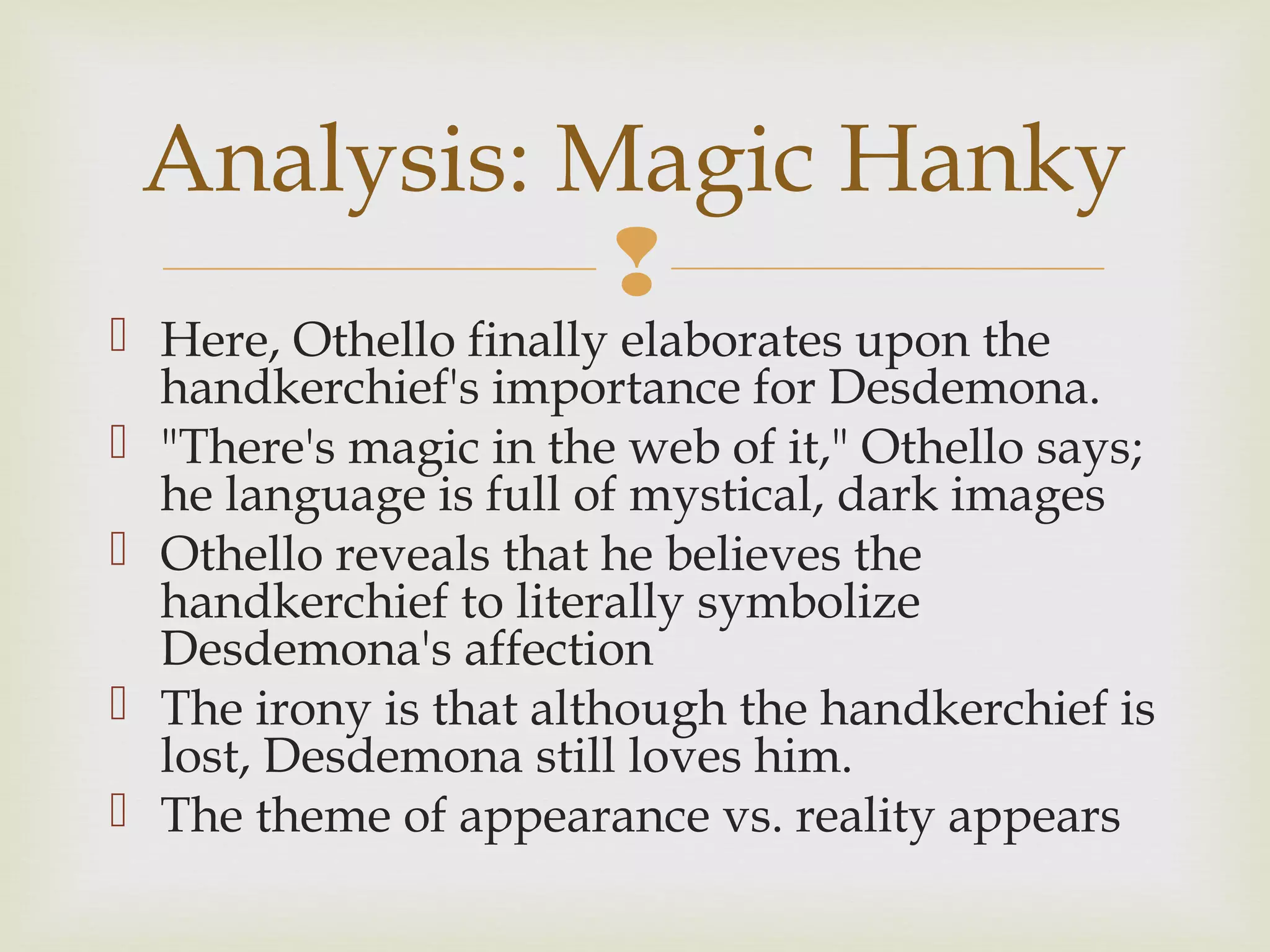 Analysis: Magic Hanky

Here, Othello finally elaborates upon the handkerchief's importance for Desdemona.

"There's magic in the web of it," Othello says; he language is full of mystical, dark images

Othello reveals that he believes the handkerchief to literally symbolize Desdemona's affection

The irony is that although the handkerchief is lost, Desdemona still loves him.

The theme of appearance vs. reality appears